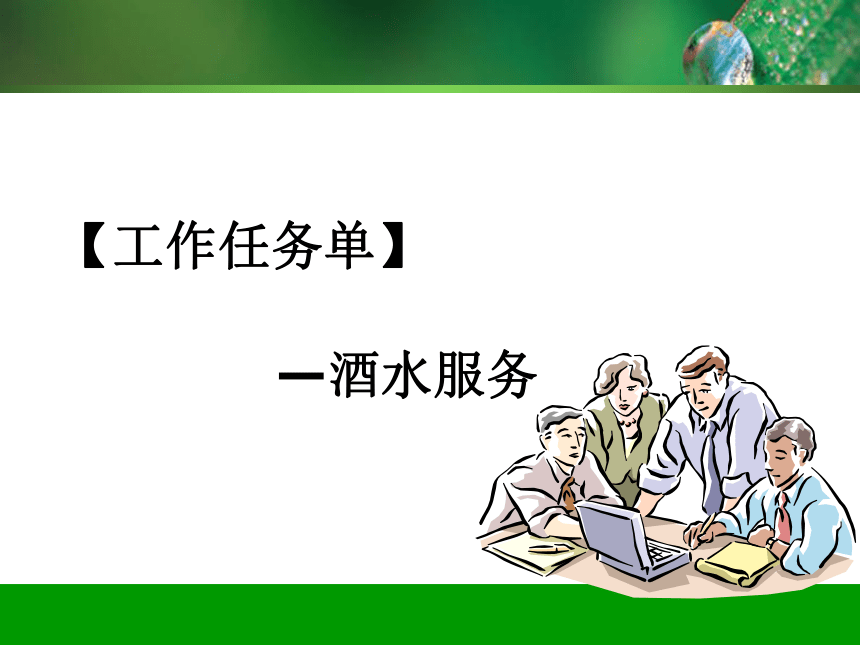 【工作任务单】

—酒水服务